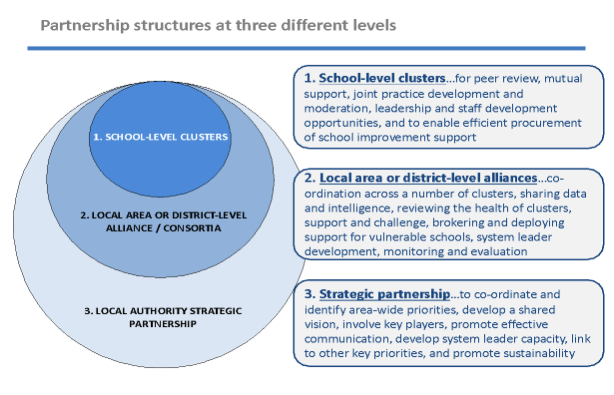 Partnership structures at three different levels

1. SCHOOL-LEVEL CLUSTERS

2. LOCAL AREA OR DISTRICT-LEVEL ALLIANCE / CONSORTIA

3. LOCAL AUTHORITY STRATEGIC PARTNERSHIP

1. School-level clusters...for peer review, mutual support, joint practice development and moderation, leadership and staff development opportunities, and to enable efficient procurement of school improvement support

2. Local area or district-level alliances...co-ordination across a number of clusters, sharing data and intelligence, reviewing the health of clusters, support and challenge, brokering and deploying support for vulnerable schools, system leader development, monitoring and evaluation

3. Strategic partnership...to co-ordinate and identify area-wide priorities, develop a shared vision, involve key players, promote effective communication, develop system leader capacity, link to other key priorities, and promote sustainability